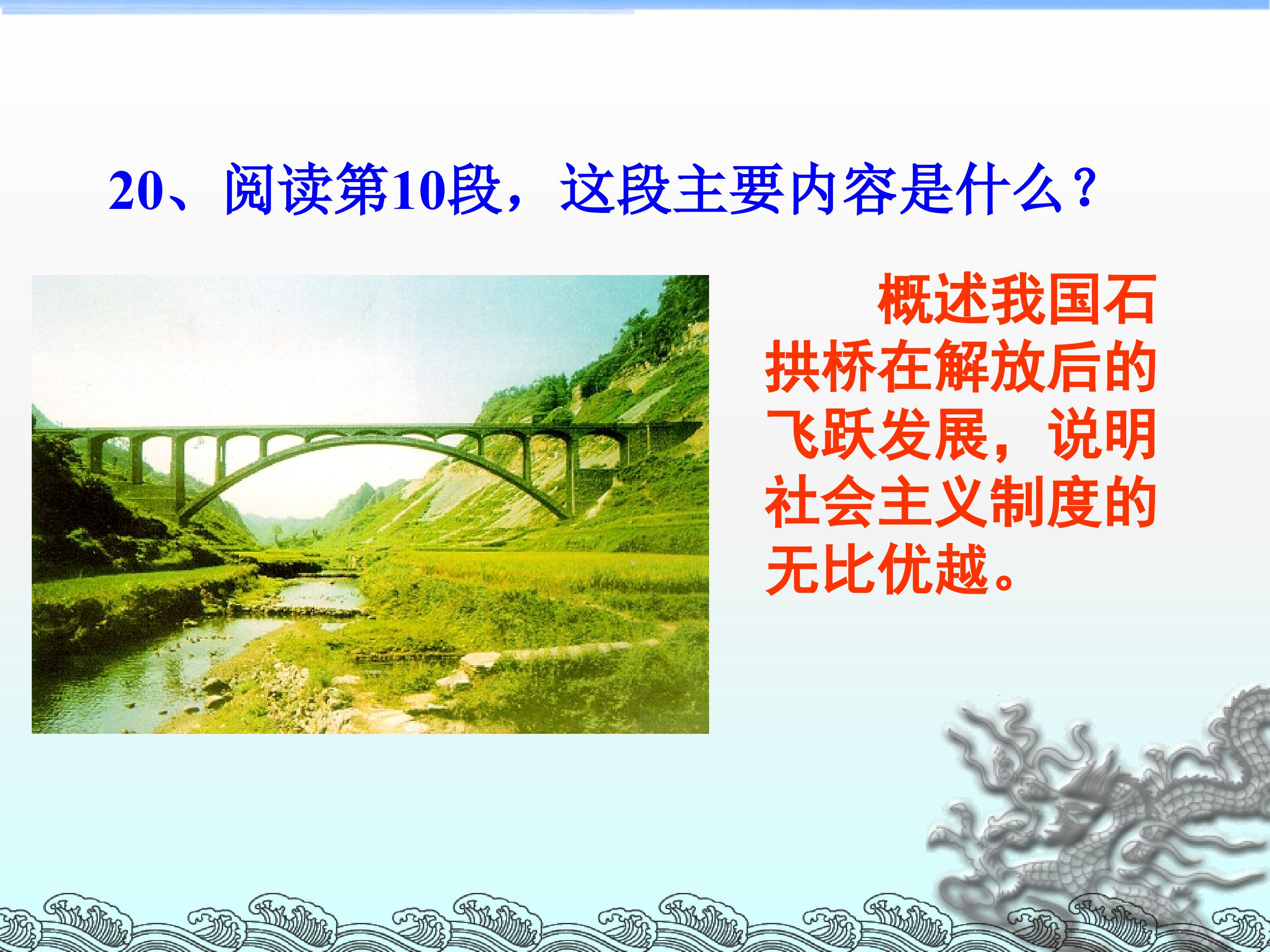 20、阅读第10段，这段主要内容是什么？

概述我国石拱桥在解放后的飞跃发展，说明社会主义制度的无比优越。